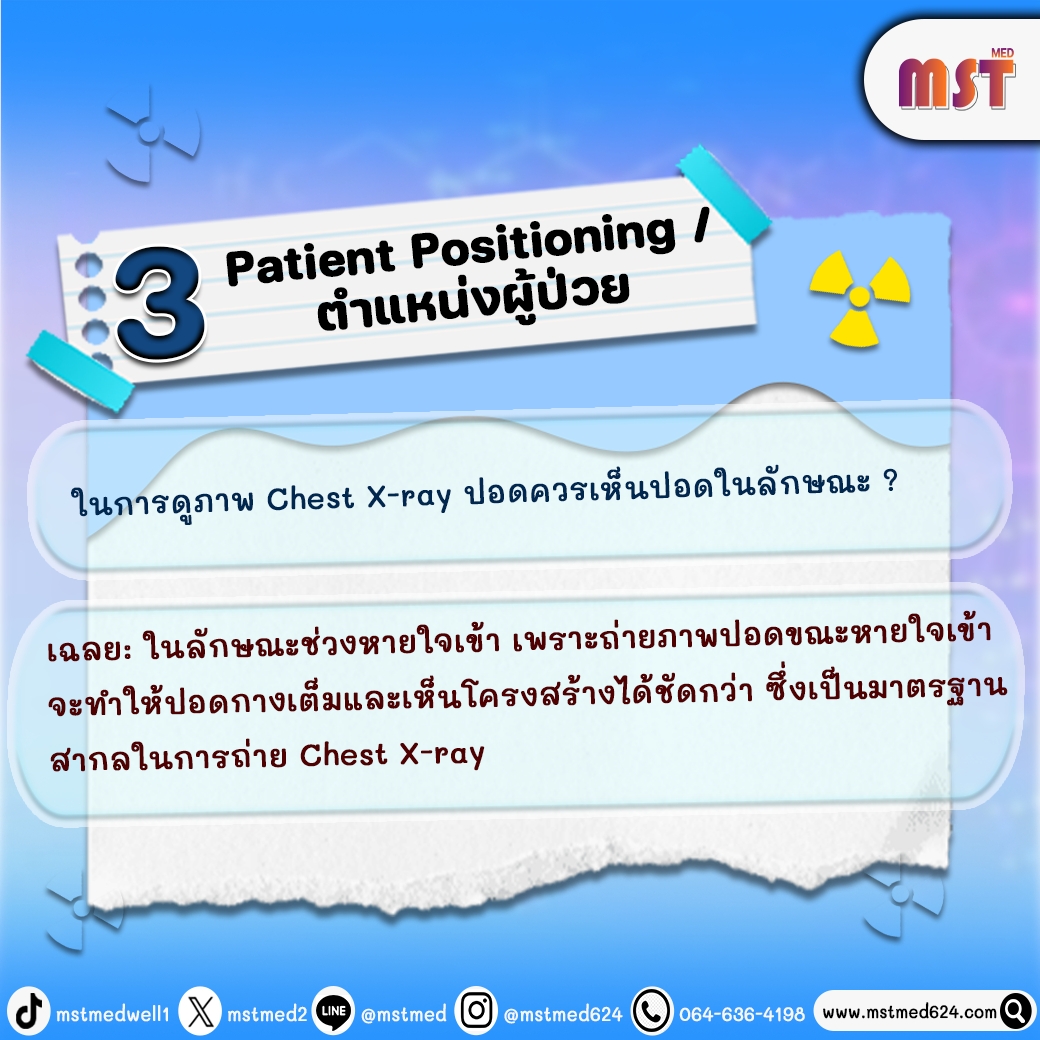 MST MED

3 Patient Positioning / ตำแหน่งผู้ป่วย

ในการดูภาพ Chest X-ray ปอดควรเห็นปอดในลักษณะ ?

เฉลย: ในลักษณะช่วงหายใจเข้า เพราะถ่ายภาพปอดขณะหายใจเข้า จะทำให้ปอดกางเต็มและเห็นโครงสร้างได้ชัดกว่า ซึ่งเป็นมาตรฐานสากลในการถ่าย Chest X-ray

mstmedwell1 mstmed2 LINE @mstmed @mstmed624 064-636-4198 www.mstmed624.com